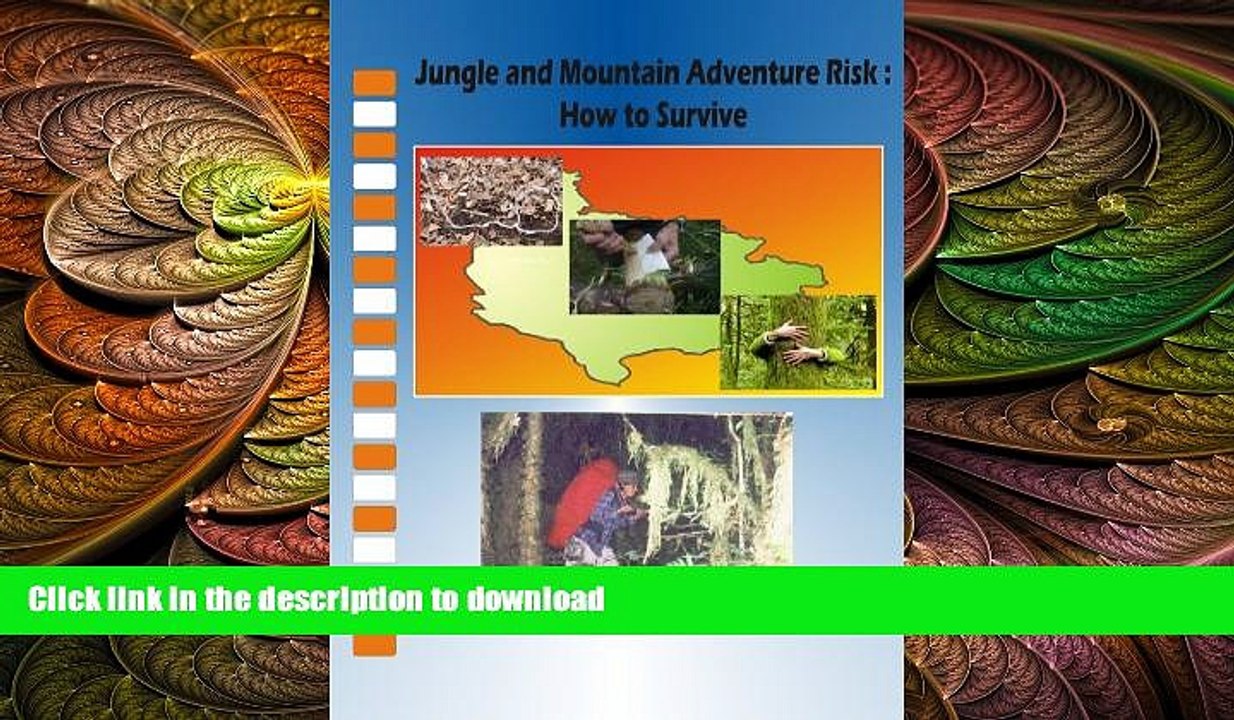 Jungle and Mountain Adventure Risk : How to Survive

Click link in the description to download